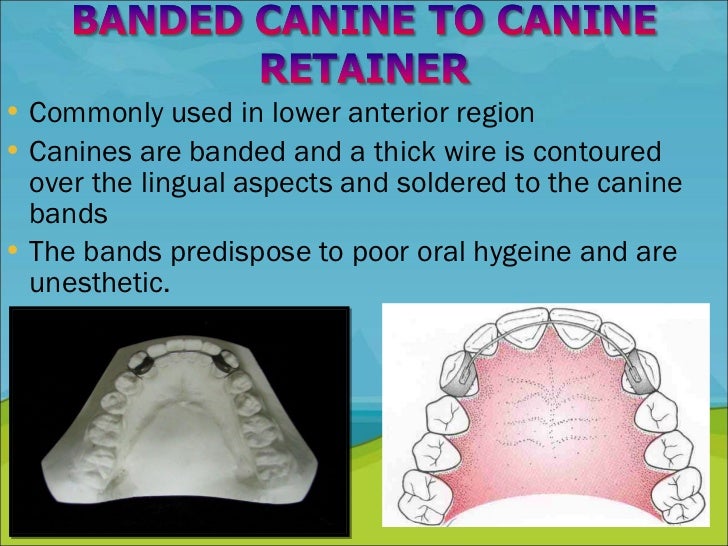 BANDED CANINE TO CANINE RETAINER

• Commonly used in lower anterior region
• Canines are banded and a thick wire is contoured over the lingual aspects and soldered to the canine bands
• The bands predispose to poor oral hygeine and are unesthetic.